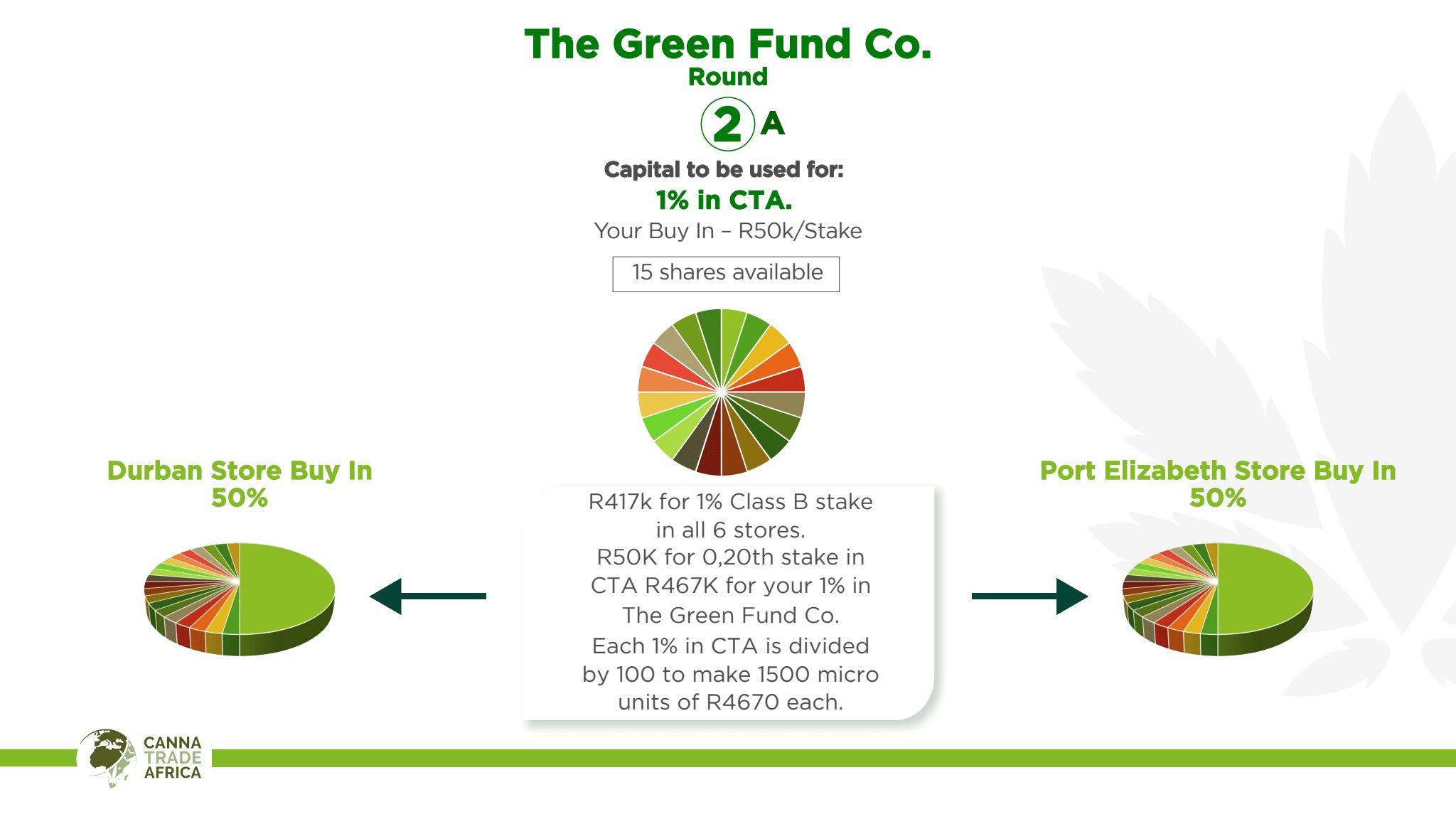 The Green Fund Co.
Round
2 A

Capital to be used for:
1% in CTA.
Your Buy In – R50k/Stake

15 shares available

Durban Store Buy In
50%

R417k for 1% Class B stake in all 6 stores.
R50K for 0,20th stake in CTA R467K for your 1% in The Green Fund Co.
Each 1% in CTA is divided by 100 to make 1500 micro units of R4670 each.

Port Elizabeth Store Buy In
50%

CANNA
TRADE
AFRICA